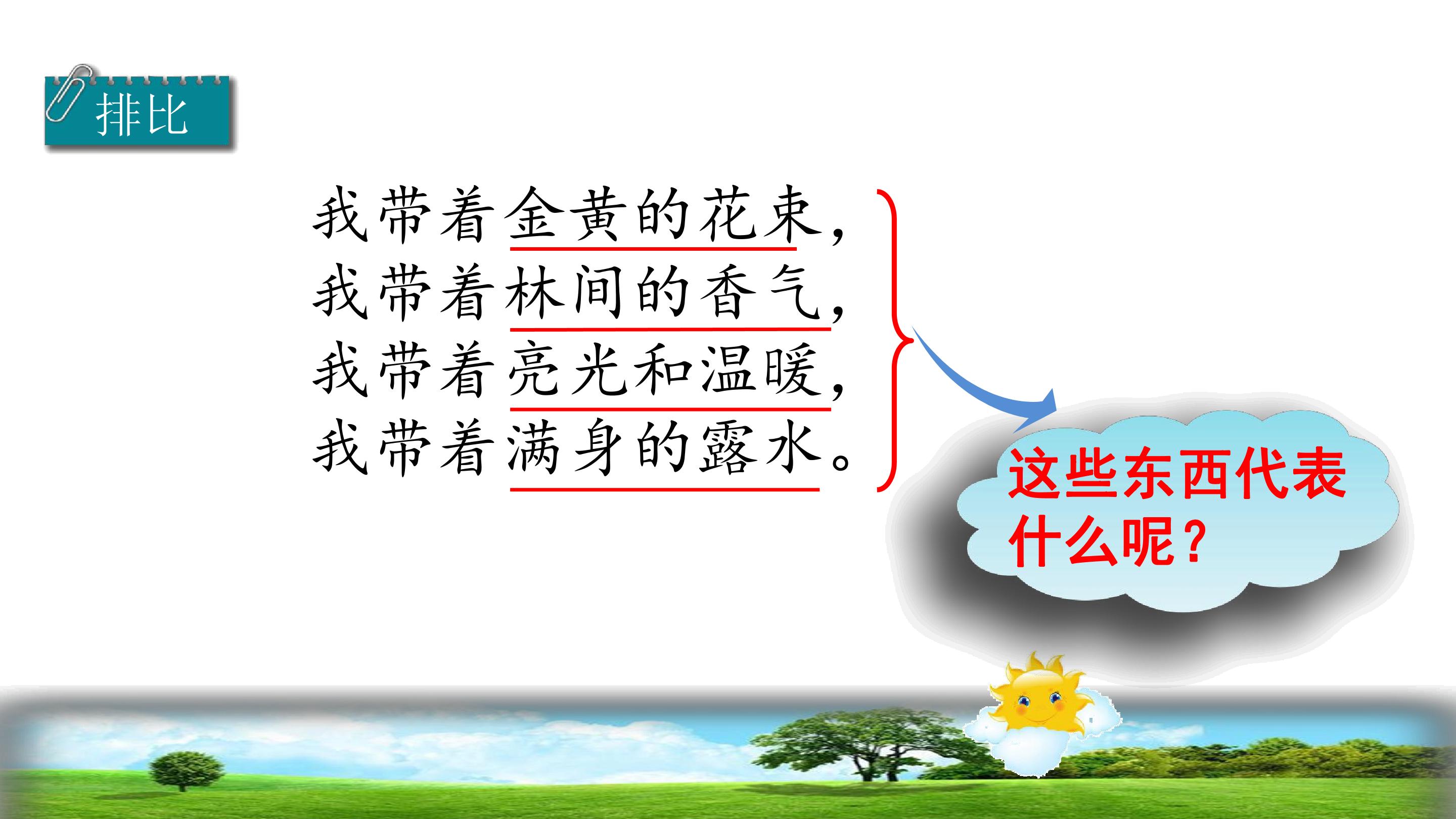 排比

我带着金黄的花束，
我带着林间的香气，
我带着亮光和温暖，
我带着满身的露水。

这些东西代表什么呢？